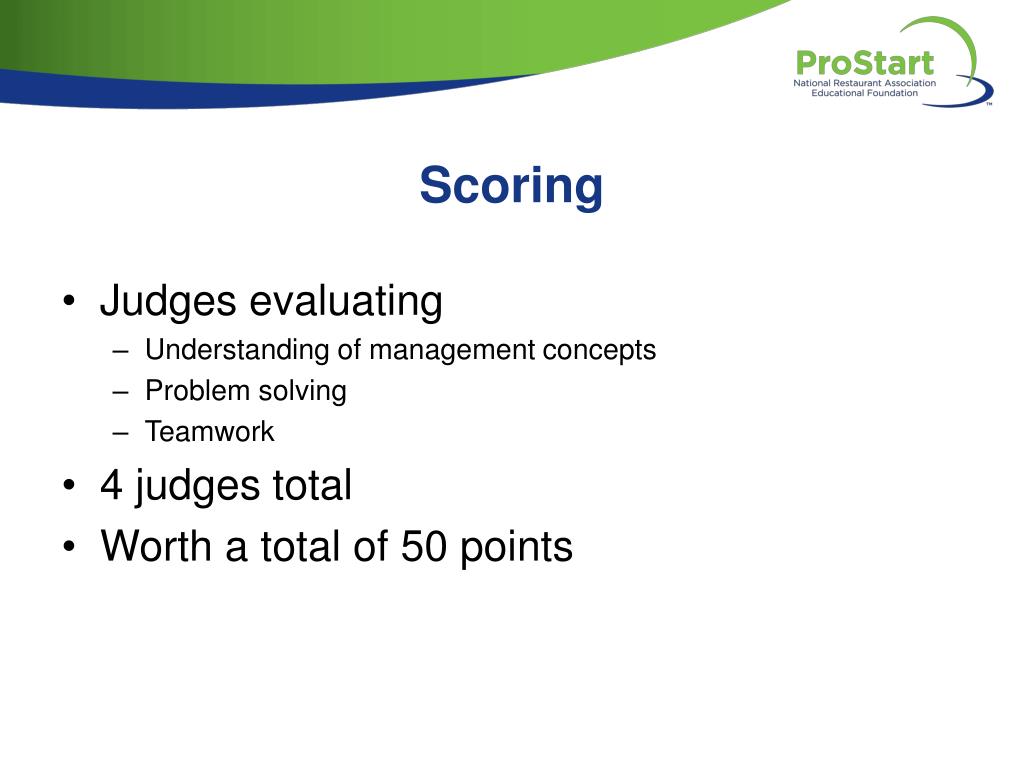 ProStart
National Restaurant Association
Educational Foundation
™

Scoring

• Judges evaluating
– Understanding of management concepts
– Problem solving
– Teamwork
• 4 judges total
• Worth a total of 50 points